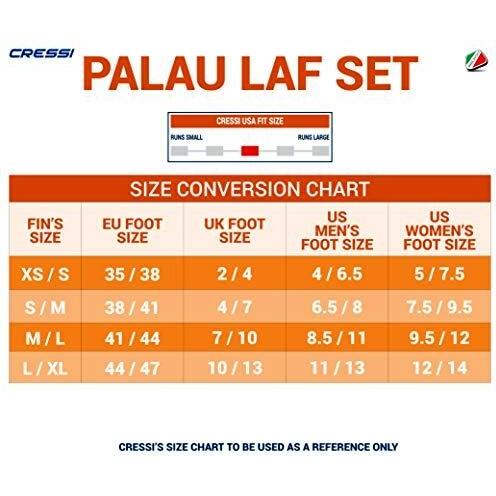 CRESSI

PALAU LAF SET

CRESSI USA FIT SIZE

RUNS SMALL

RUNS LARGE

SIZE CONVERSION CHART

| FIN'S SIZE | EU FOOT SIZE | UK FOOT SIZE | US MEN'S FOOT SIZE | US WOMEN'S FOOT SIZE |
|---|---|---|---|---|
| XS / S | 35 / 38 | 2 / 4 | 4 / 6.5 | 5 / 7.5 |
| S / M | 38 / 41 | 4 / 7 | 6.5 / 8 | 7.5 / 9.5 |
| M / L | 41 / 44 | 7 / 10 | 8.5 / 11 | 9.5 / 12 |
| L / XL | 44 / 47 | 10 / 13 | 11 / 13 | 12 / 14 |

CRESSI'S SIZE CHART TO BE USED AS A REFERENCE ONLY